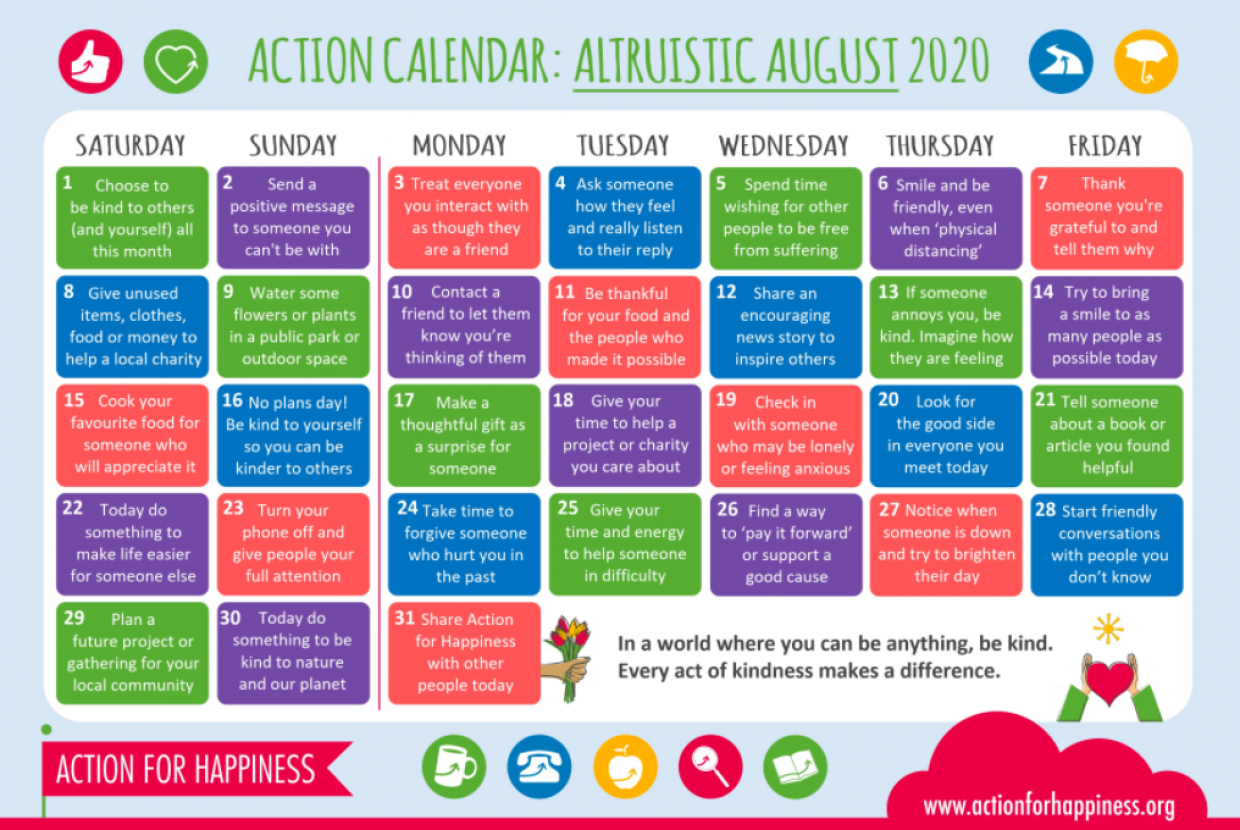 ACTION CALENDAR: ALTRUISTIC AUGUST 2020

| SATURDAY | SUNDAY | MONDAY | TUESDAY | WEDNESDAY | THURSDAY | FRIDAY |
|---|---|---|---|---|---|---|
| 1 Choose to be kind to others (and yourself) all this month | 2 Send a positive message to someone you can't be with | 3 Treat everyone you interact with as though they are a friend | 4 Ask someone how they feel and really listen to their reply | 5 Spend time wishing for other people to be free from suffering | 6 Smile and be friendly, even when 'physical distancing' | 7 Thank someone you're grateful to and tell them why |
| 8 Give unused items, clothes, food or money to help a local charity | 9 Water some flowers or plants in a public park or outdoor space | 10 Contact a friend to let them know you're thinking of them | 11 Be thankful for your food and the people who made it possible | 12 Share an encouraging news story to inspire others | 13 If someone annoys you, be kind. Imagine how they are feeling | 14 Try to bring a smile to as many people as possible today |
| 15 Cook your favourite food for someone who will appreciate it | 16 No plans day! Be kind to yourself so you can be kinder to others | 17 Make a thoughtful gift as a surprise for someone | 18 Give your time to help a project or charity you care about | 19 Check in with someone who may be lonely or feeling anxious | 20 Look for the good side in everyone you meet today | 21 Tell someone about a book or article you found helpful |
| 22 Today do something to make life easier for someone else | 23 Turn your phone off and give people your full attention | 24 Take time to forgive someone who hurt you in the past | 25 Give your time and energy to help someone in difficulty | 26 Find a way to 'pay it forward' or support a good cause | 27 Notice when someone is down and try to brighten their day | 28 Start friendly conversations with people you don't know |
| 29 Plan a future project or gathering for your local community | 30 Today do something to be kind to nature and our planet | 31 Share Action for Happiness with other people today | | | | |

In a world where you can be anything, be kind.
Every act of kindness makes a difference.

ACTION FOR HAPPINESS

www.actionforhappiness.org